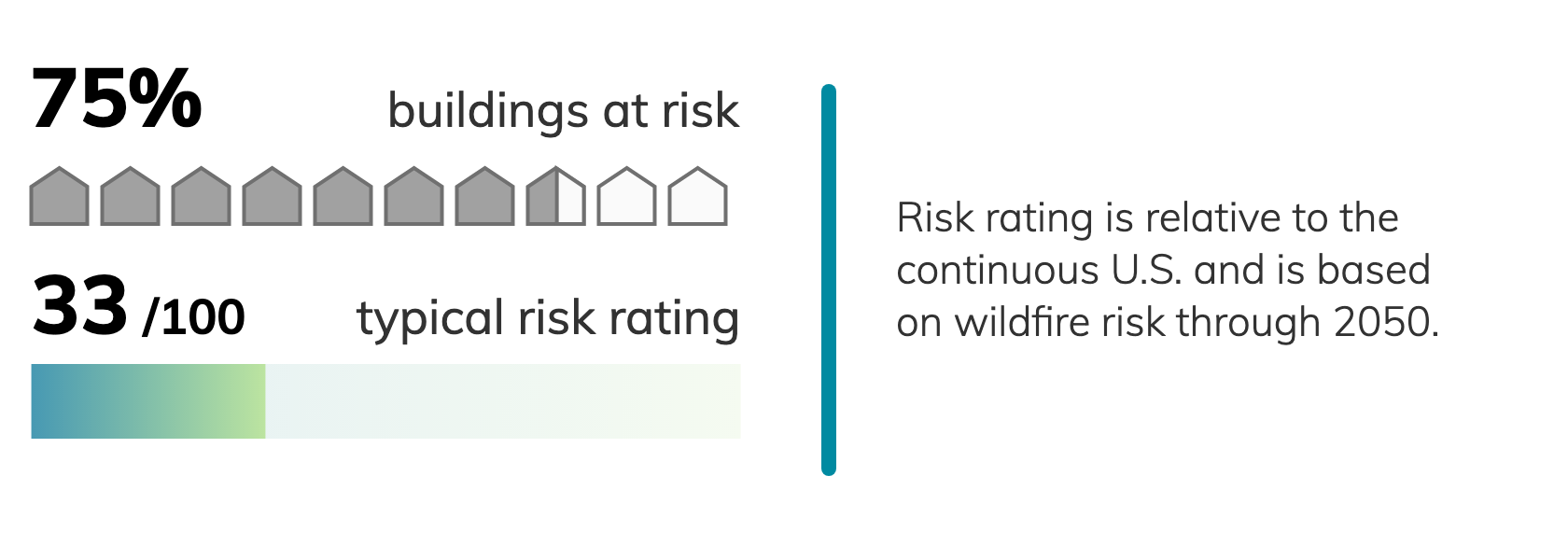 75% buildings at risk

33 /100 typical risk rating

Risk rating is relative to the continuous U.S. and is based on wildfire risk through 2050.